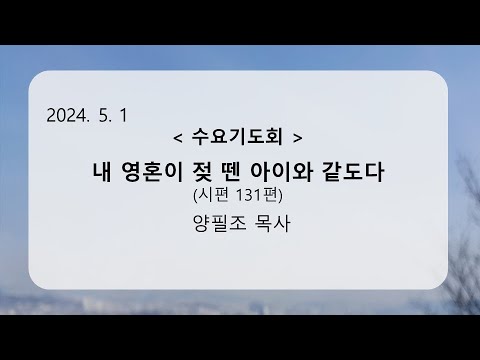 2024. 5. 1

< 수요기도회 >

내 영혼이 젖 뗀 아이와 같도다

(시편 131편)

양필조 목사